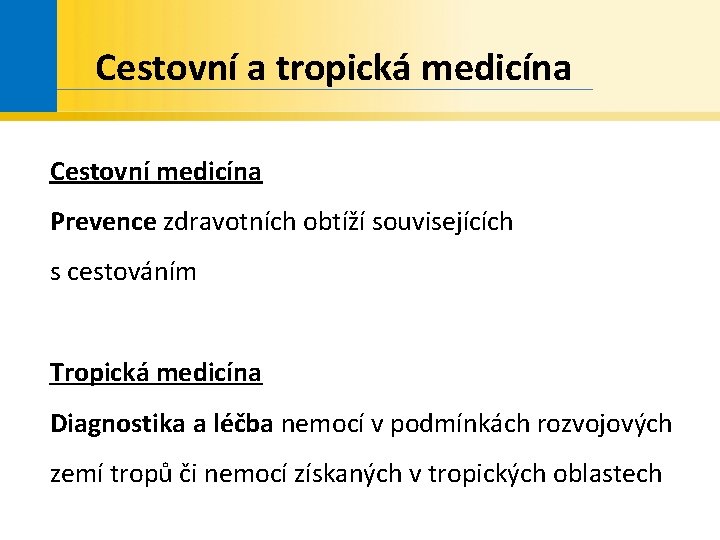 Cestovní a tropická medicína

Cestovní medicína

Prevence zdravotních obtíží souvisejících s cestováním

Tropická medicína

Diagnostika a léčba nemocí v podmínkách rozvojových zemí tropů či nemocí získaných v tropických oblastech